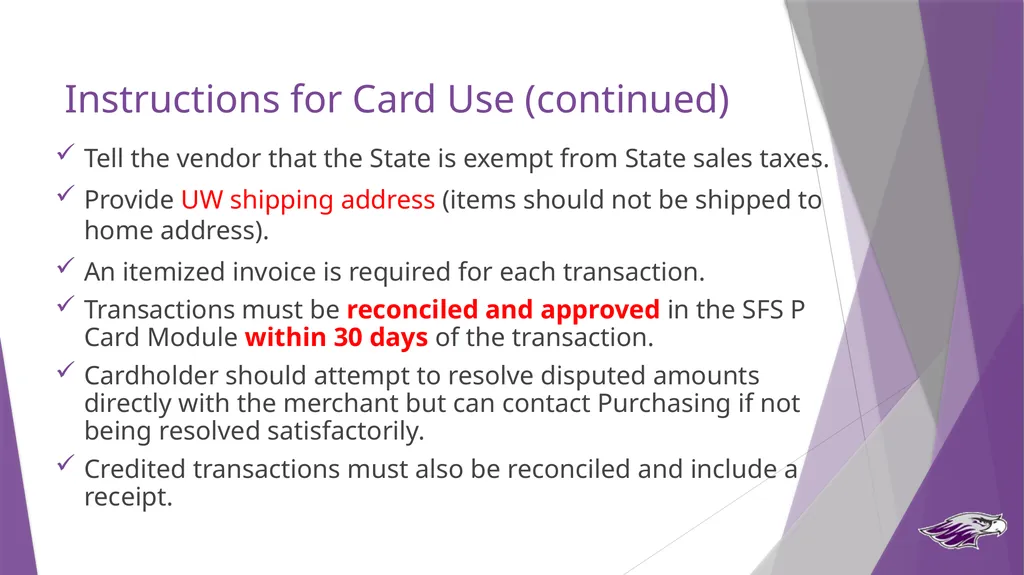 Instructions for Card Use (continued)

✓ Tell the vendor that the State is exempt from State sales taxes.

✓ Provide UW shipping address (items should not be shipped to home address).

✓ An itemized invoice is required for each transaction.

✓ Transactions must be reconciled and approved in the SFS P Card Module within 30 days of the transaction.

✓ Cardholder should attempt to resolve disputed amounts directly with the merchant but can contact Purchasing if not being resolved satisfactorily.

✓ Credited transactions must also be reconciled and include a receipt.